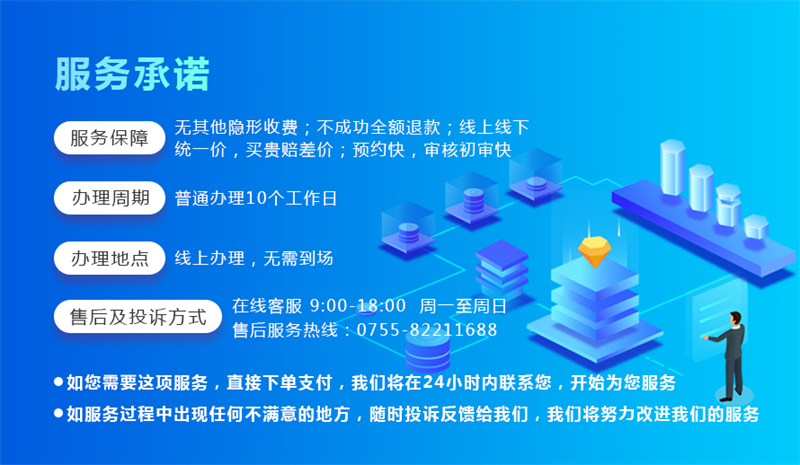 服务承诺

服务保障
无其他隐形收费；不成功全额退款；线上线下统一价，买贵赔差价；预约快，审核初审快

办理周期
普通办理10个工作日

办理地点
线上办理，无需到场

售后及投诉方式
在线客服 9:00-18:00 周一至周日
售后服务热线：0755-82211688

●如您需要这项服务，直接下单支付，我们将在24小时内联系您，开始为您服务
●如服务过程中出现任何不满意的地方，随时投诉反馈给我们，我们将努力改进我们的服务